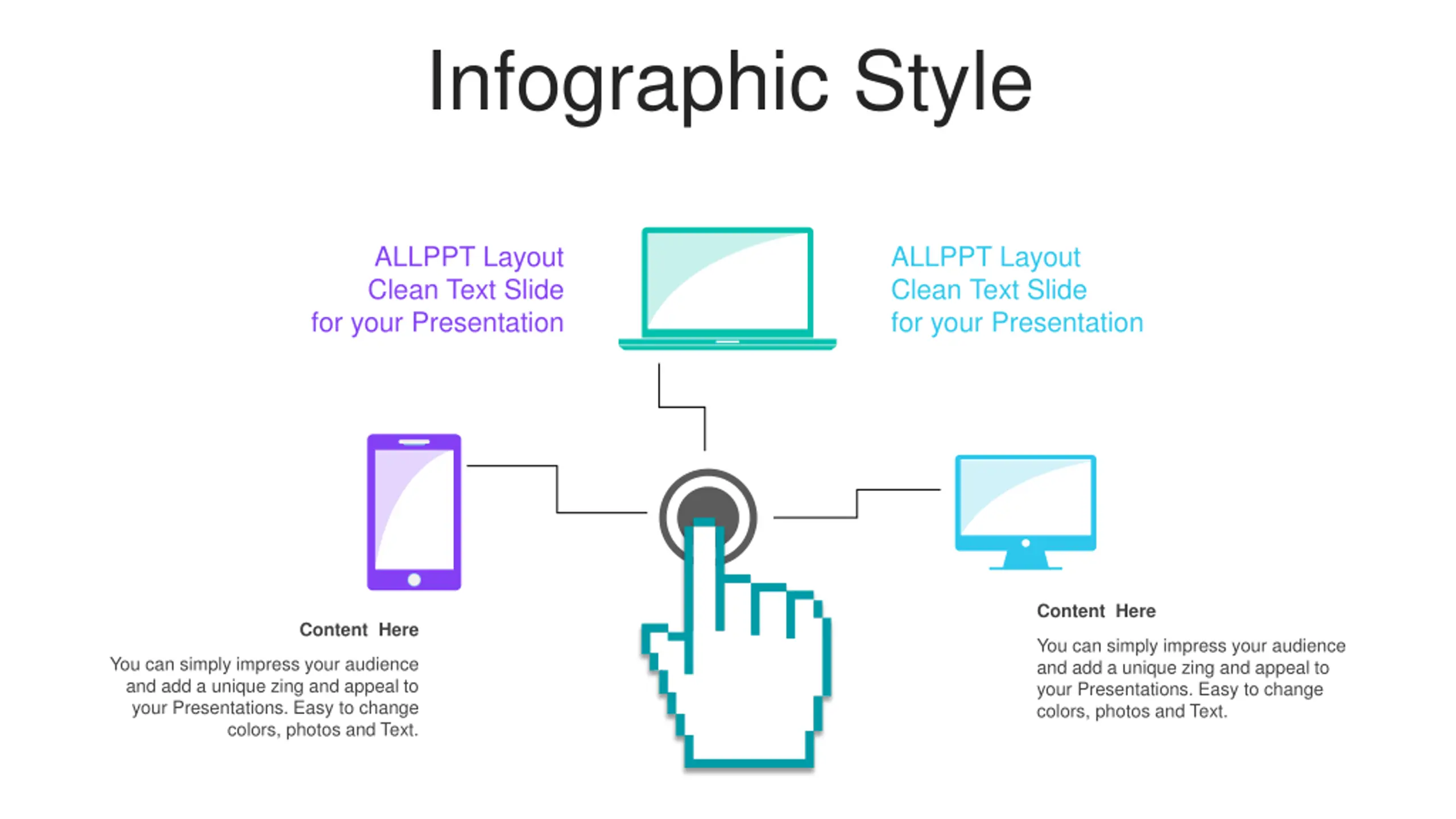 Infographic Style

ALLPPT Layout
Clean Text Slide
for your Presentation

ALLPPT Layout
Clean Text Slide
for your Presentation

Content Here

You can simply impress your audience and add a unique zing and appeal to your Presentations. Easy to change colors, photos and Text.

Content Here

You can simply impress your audience and add a unique zing and appeal to your Presentations. Easy to change colors, photos and Text.